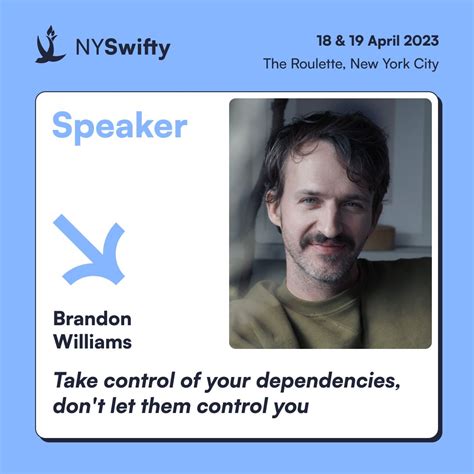 NYSwifty

18 & 19 April 2023
The Roulette, New York City

Speaker

Brandon Williams

Take control of your dependencies, don't let them control you